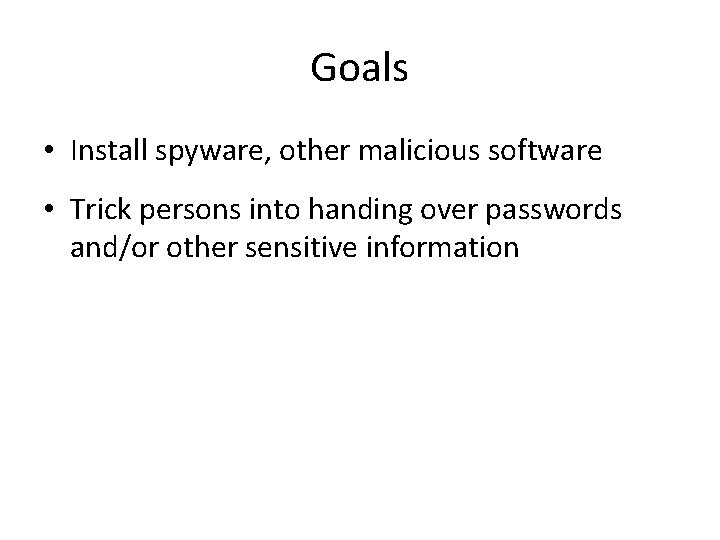 Goals

• Install spyware, other malicious software

• Trick persons into handing over passwords and/or other sensitive information